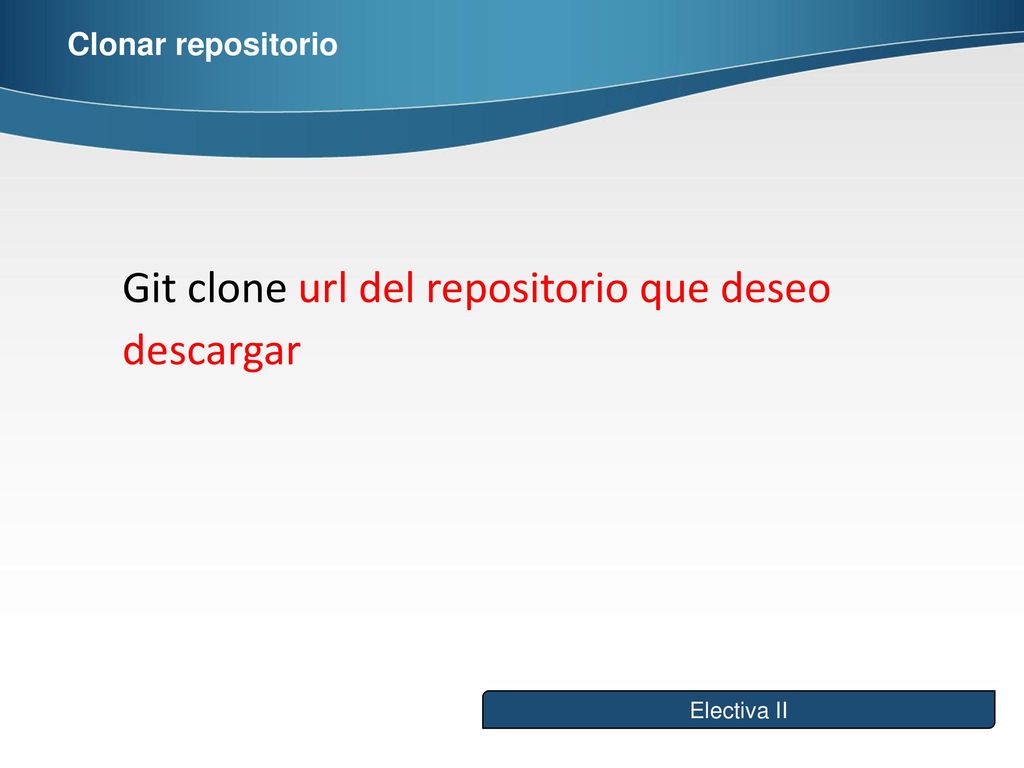 Clonar repositorio

Git clone url del repositorio que deseo descargar

Electiva II